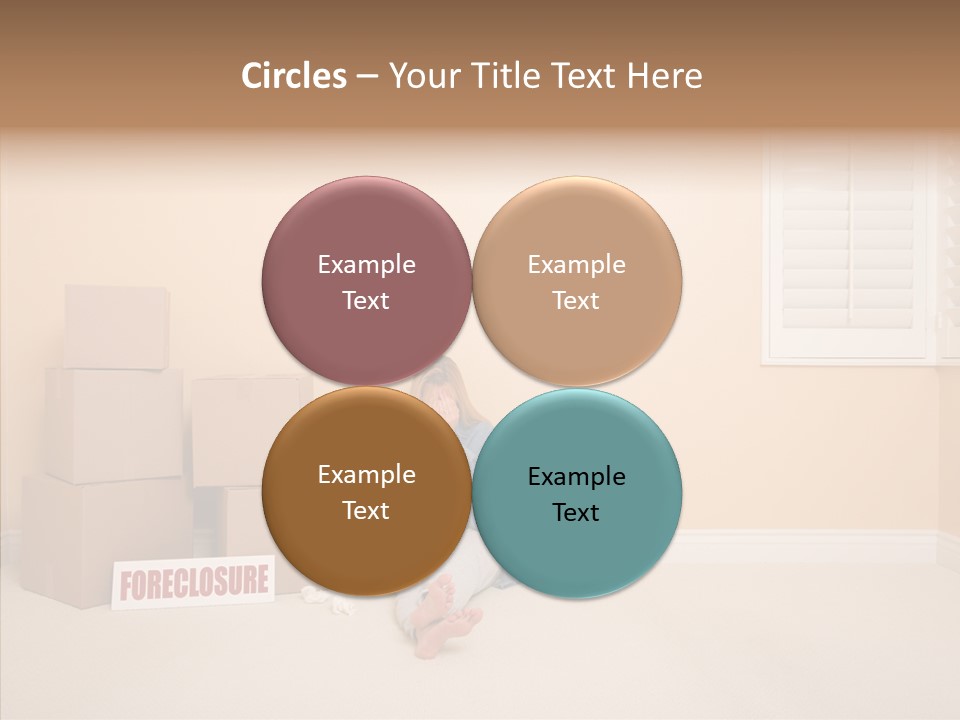 Circles – Your Title Text Here

Example Text

Example Text

Example Text

Example Text

FORECLOSURE